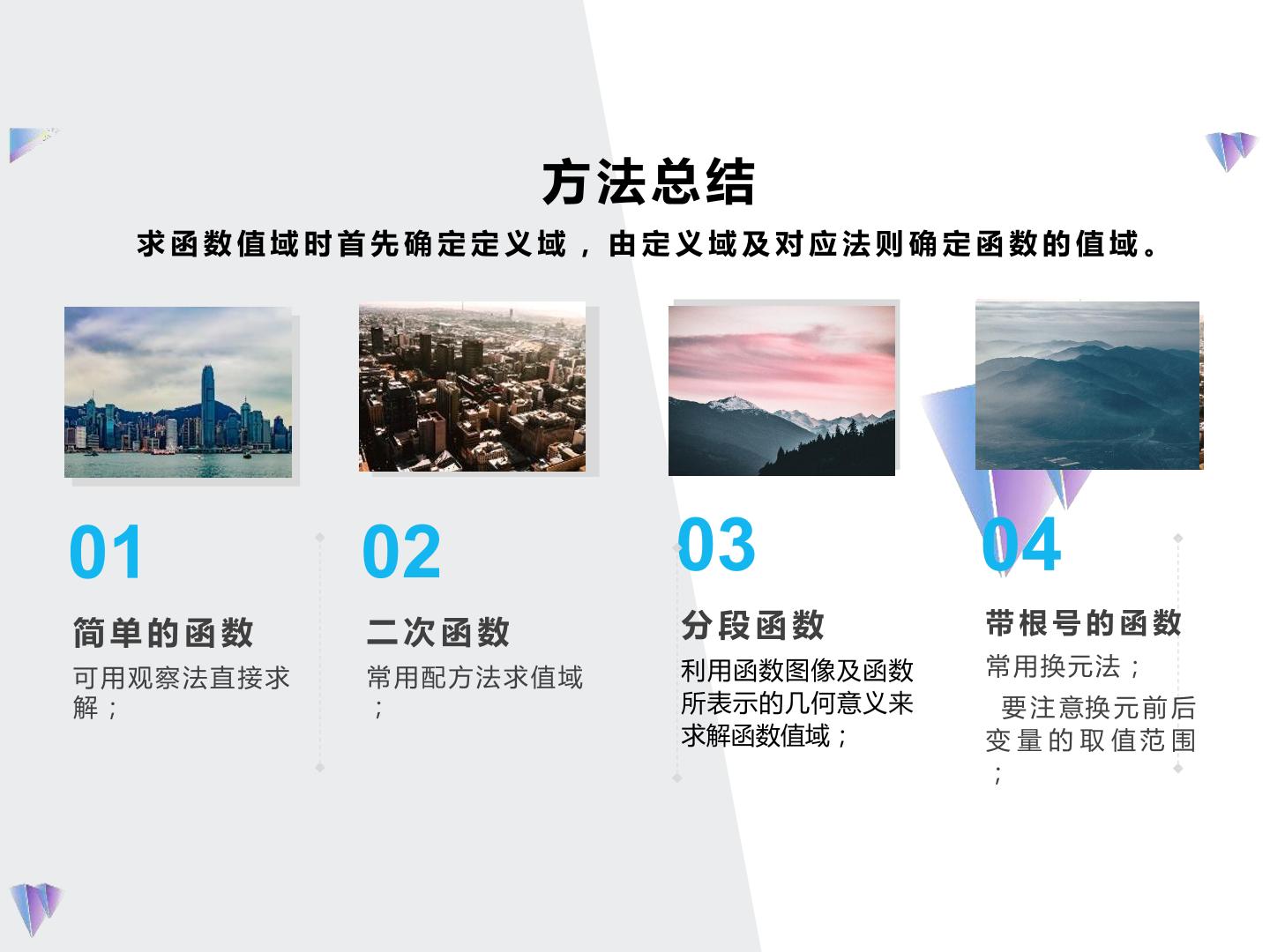 方法总结

求函数值域时首先确定定义域，由定义域及对应法则确定函数的值域。

01

简单的函数

可用观察法直接求解；

02

二次函数

常用配方法求值域；

03

分段函数

利用函数图像及函数所表示的几何意义来求解函数值域；

04

带根号的函数

常用换元法；

要注意换元前后变量的取值范围；